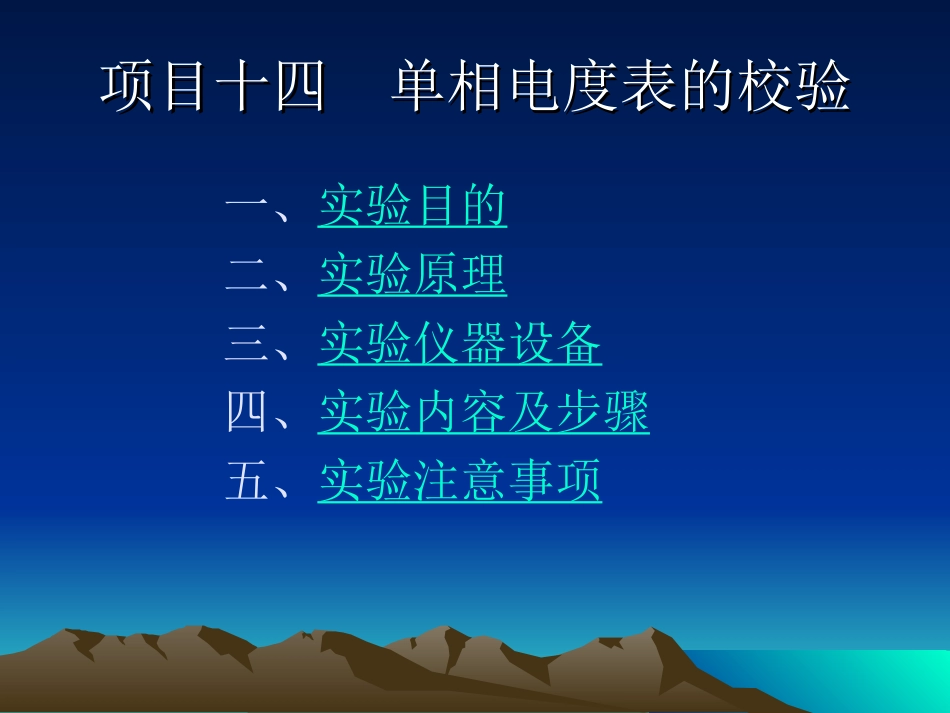 项目十四　单相电度表的校验

一、实验目的
二、实验原理
三、实验仪器设备
四、实验内容及步骤
五、实验注意事项